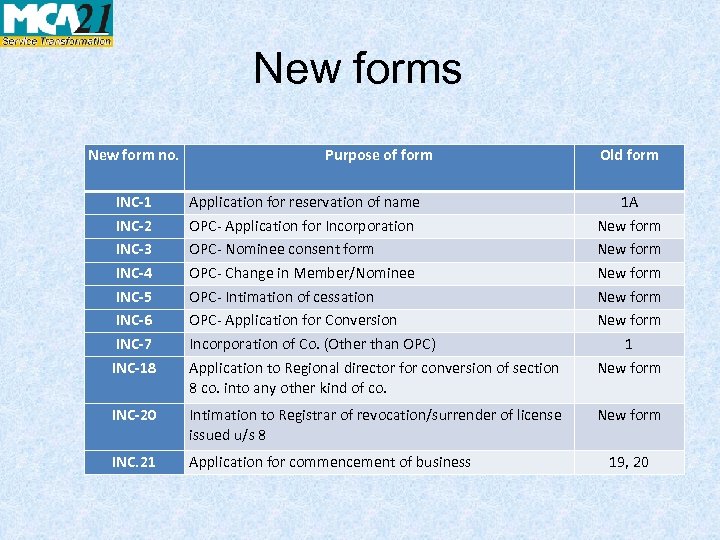 MCA21
Service Transformation

New forms

| New form no. | Purpose of form | Old form |
|---|---|---|
| INC-1 | Application for reservation of name | 1A |
| INC-2 | OPC- Application for Incorporation | New form |
| INC-3 | OPC- Nominee consent form | New form |
| INC-4 | OPC- Change in Member/Nominee | New form |
| INC-5 | OPC- Intimation of cessation | New form |
| INC-6 | OPC- Application for Conversion | New form |
| INC-7 | Incorporation of Co. (Other than OPC) | 1 |
| INC-18 | Application to Regional director for conversion of section 8 co. into any other kind of co. | New form |
| INC-20 | Intimation to Registrar of revocation/surrender of license issued u/s 8 | New form |
| INC.21 | Application for commencement of business | 19, 20 |